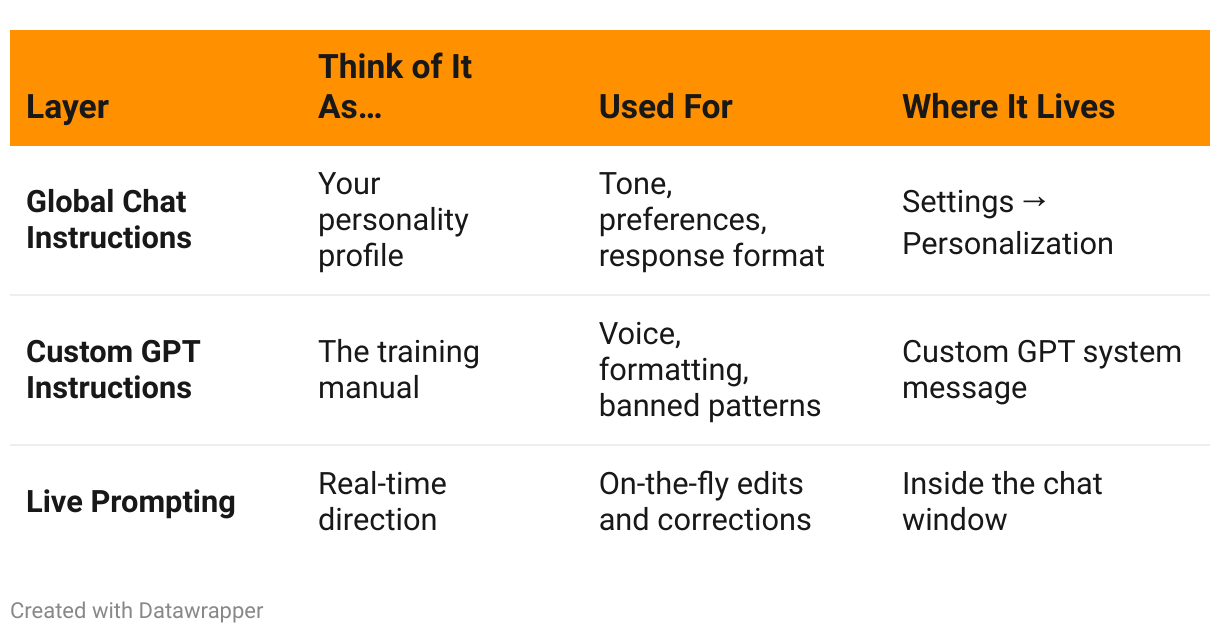 | Layer | Think of It As… | Used For | Where It Lives |
|---|---|---|---|
| Global Chat Instructions | Your personality profile | Tone, preferences, response format | Settings → Personalization |
| Custom GPT Instructions | The training manual | Voice, formatting, banned patterns | Custom GPT system message |
| Live Prompting | Real-time direction | On-the-fly edits and corrections | Inside the chat window |

Created with Datawrapper